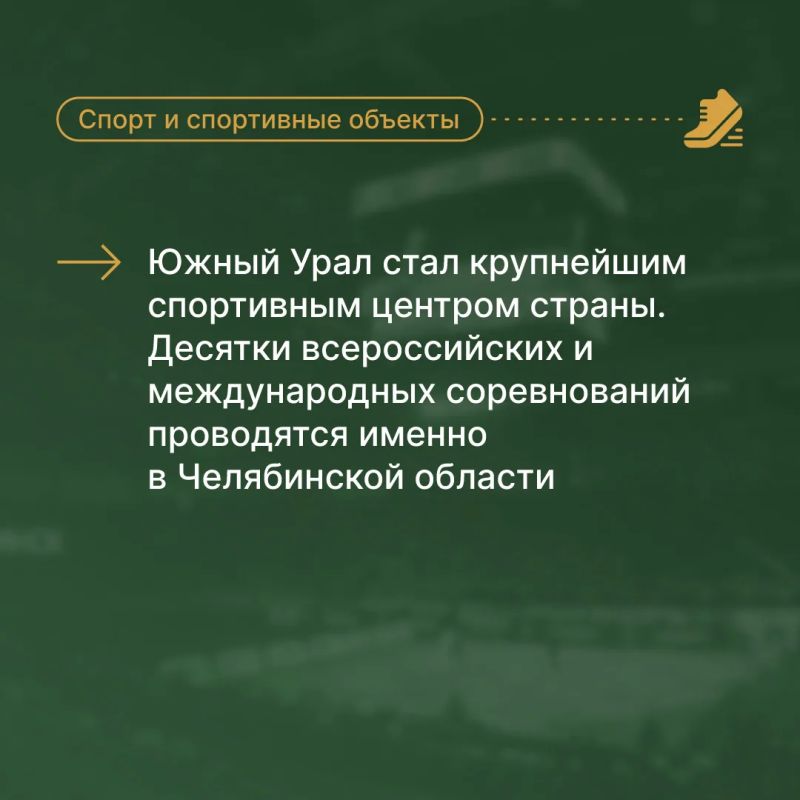 Спорт и спортивные объекты

Южный Урал стал крупнейшим спортивным центром страны. Десятки всероссийских и международных соревнований проводятся именно в Челябинской области